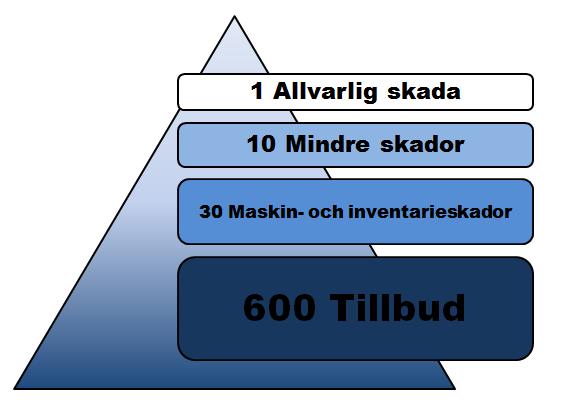 1 Allvarlig skada

10 Mindre skador

30 Maskin- och inventarieskador

600 Tillbud